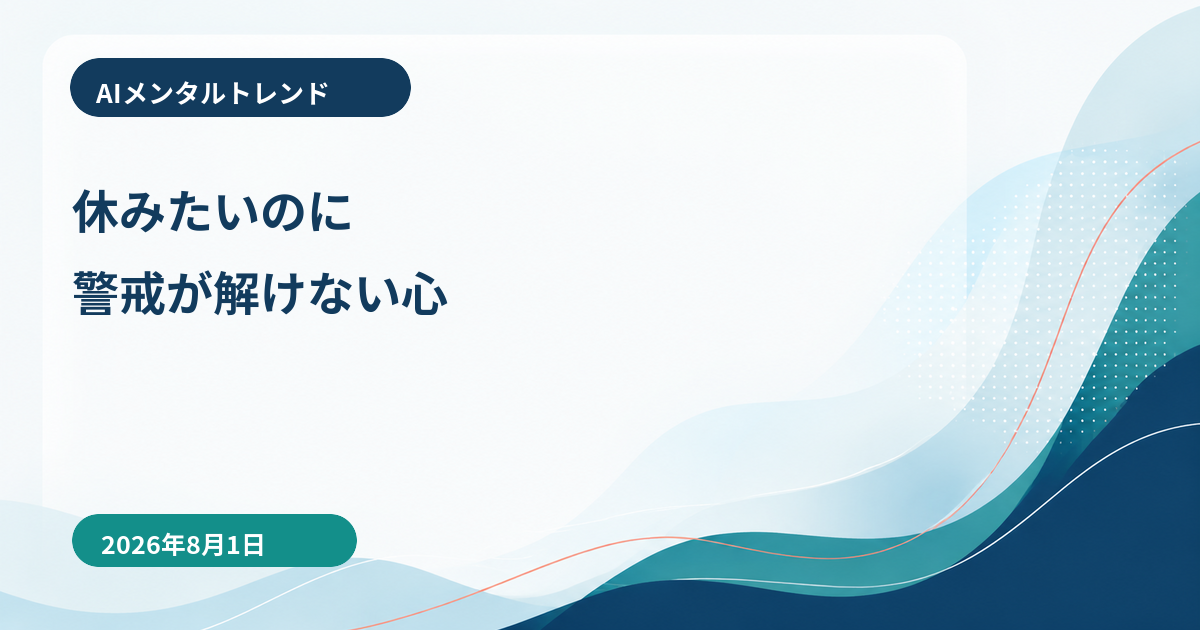 AIメンタルトレンド

休みたいのに
警戒が解けない心

2026年8月1日